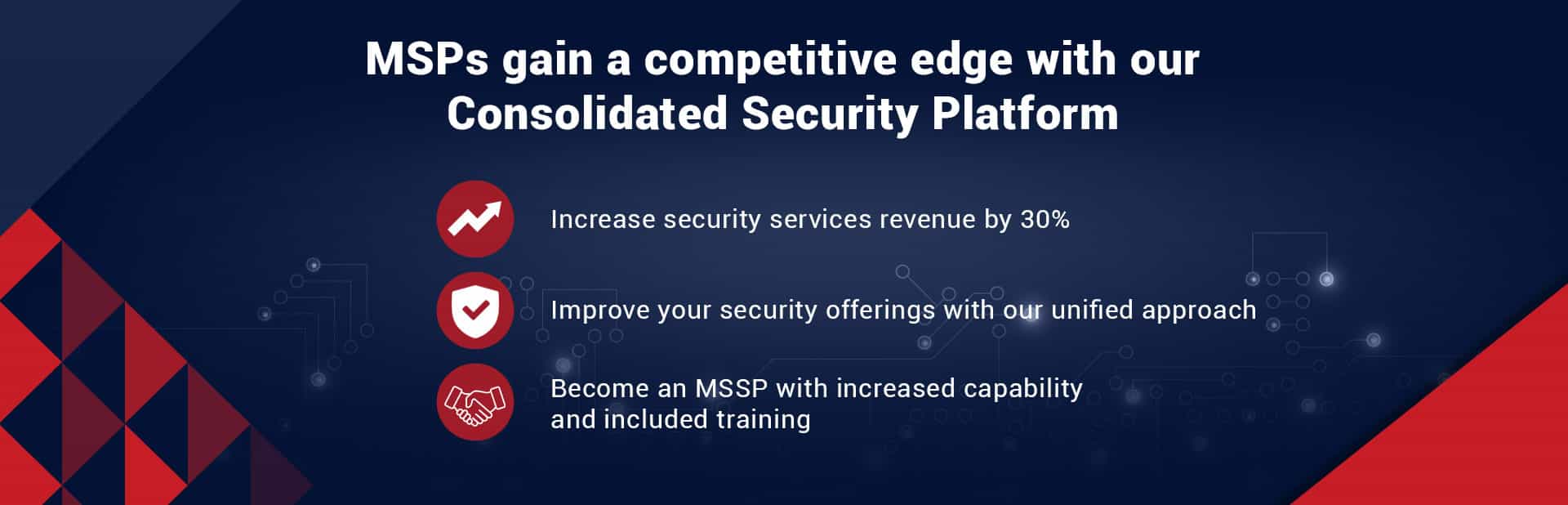 MSPs gain a competitive edge with our Consolidated Security Platform

Increase security services revenue by 30%

Improve your security offerings with our unified approach

Become an MSSP with increased capability and included training